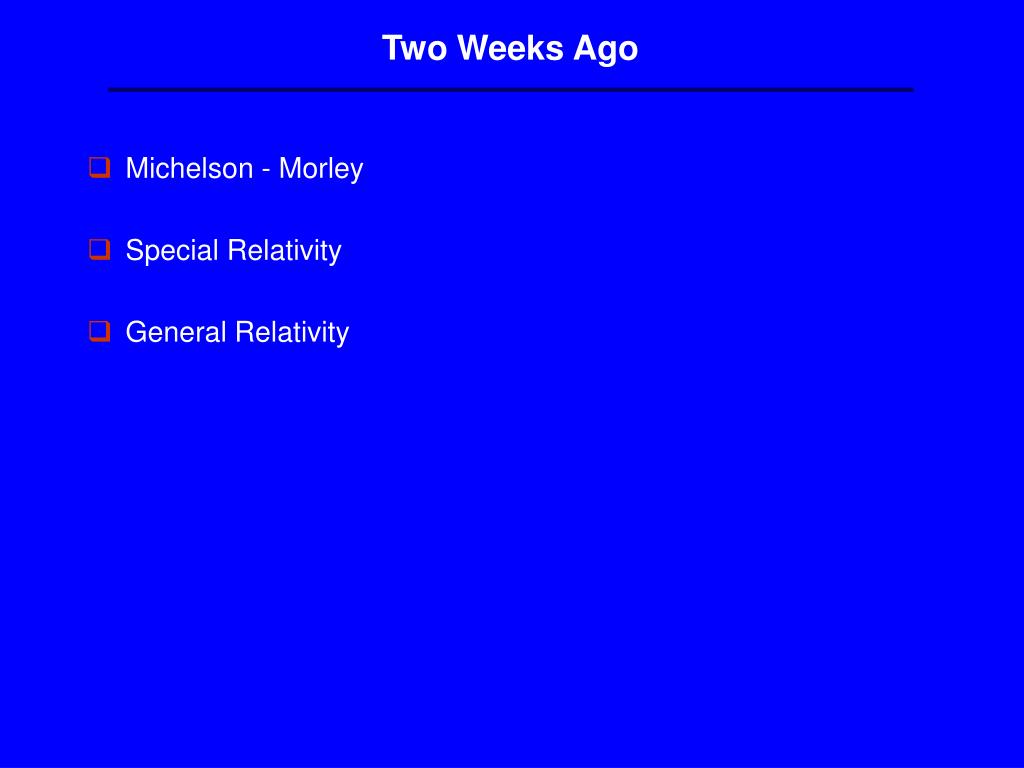 Two Weeks Ago

❑ Michelson - Morley

❑ Special Relativity

❑ General Relativity